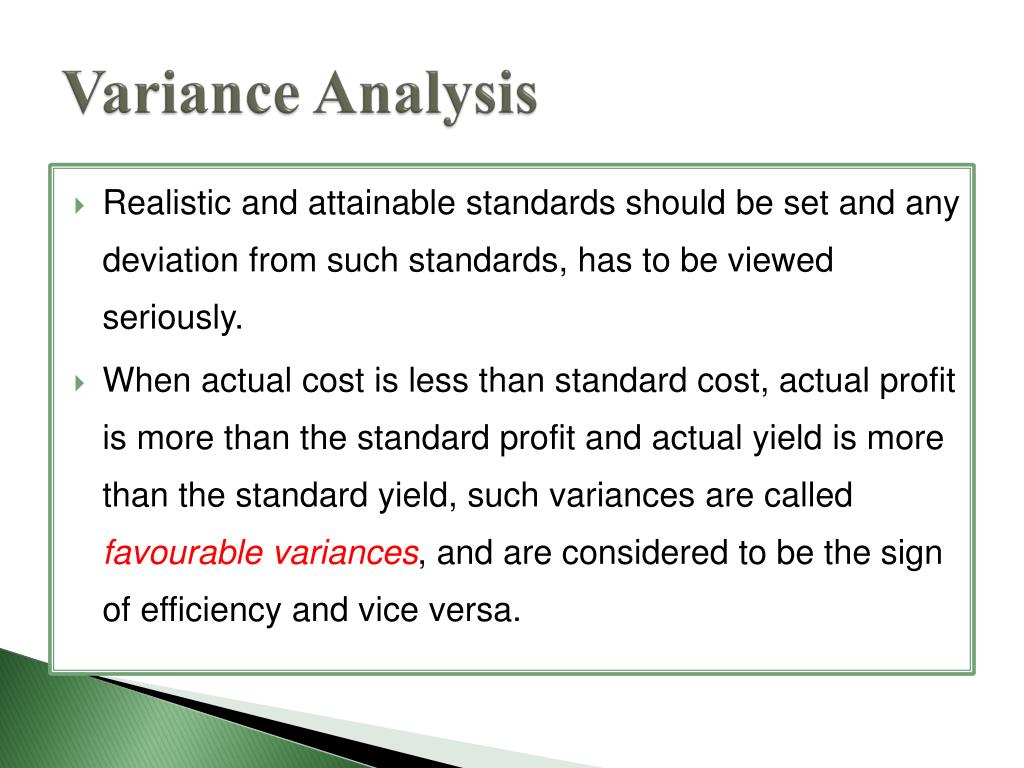 Variance Analysis

Realistic and attainable standards should be set and any deviation from such standards, has to be viewed seriously.

When actual cost is less than standard cost, actual profit is more than the standard profit and actual yield is more than the standard yield, such variances are called favourable variances, and are considered to be the sign of efficiency and vice versa.